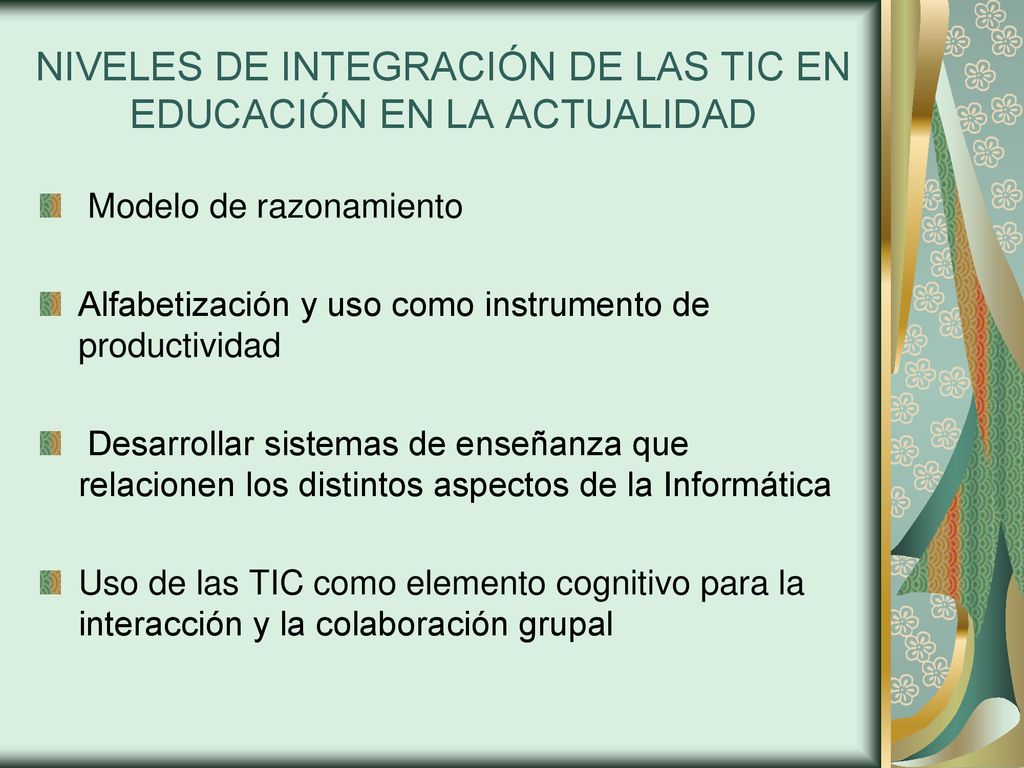 NIVELES DE INTEGRACIÓN DE LAS TIC EN EDUCACIÓN EN LA ACTUALIDAD

Modelo de razonamiento

Alfabetización y uso como instrumento de productividad

Desarrollar sistemas de enseñanza que relacionen los distintos aspectos de la Informática

Uso de las TIC como elemento cognitivo para la interacción y la colaboración grupal